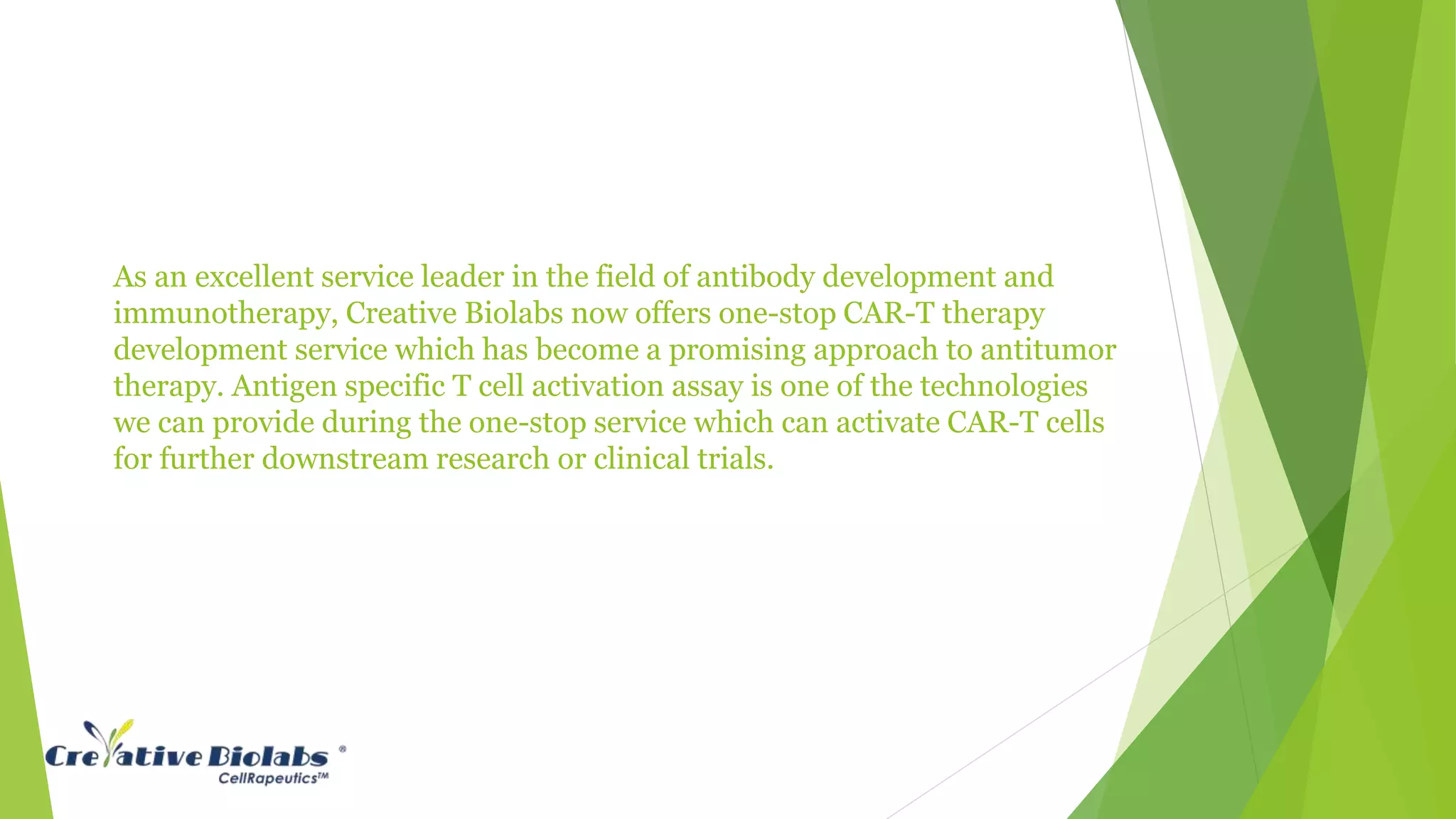 As an excellent service leader in the field of antibody development and immunotherapy, Creative Biolabs now offers one-stop CAR-T therapy development service which has become a promising approach to antitumor therapy. Antigen specific T cell activation assay is one of the technologies we can provide during the one-stop service which can activate CAR-T cells for further downstream research or clinical trials.

Creative Biolabs®
CellRapeutics™